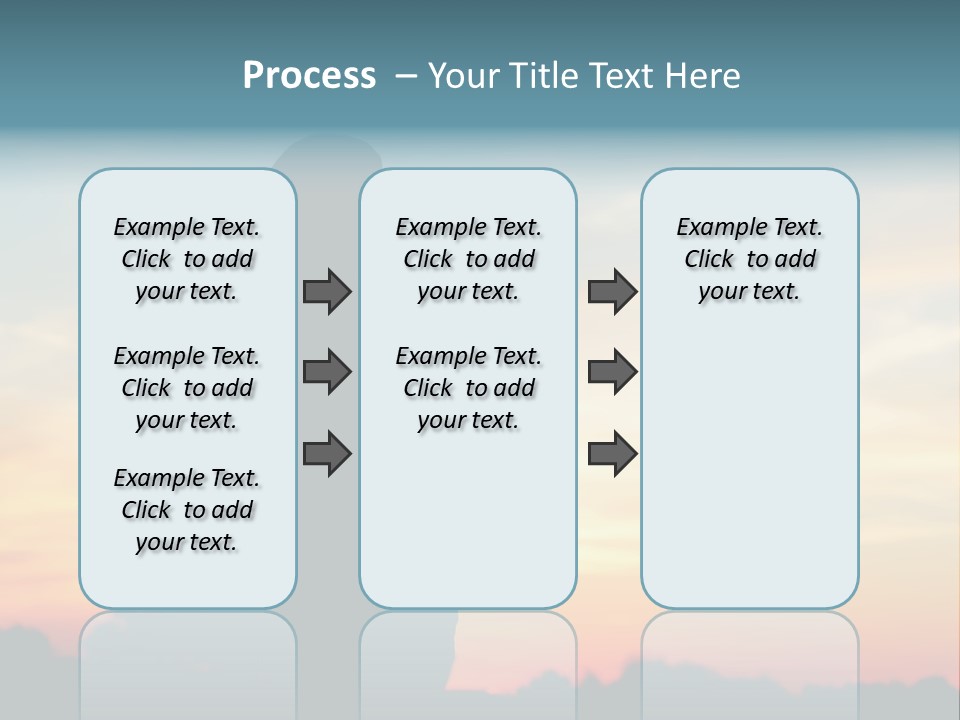 Process – Your Title Text Here

Example Text. Click to add your text.

Example Text. Click to add your text.

Example Text. Click to add your text.

Example Text. Click to add your text.

Example Text. Click to add your text.

Example Text. Click to add your text.